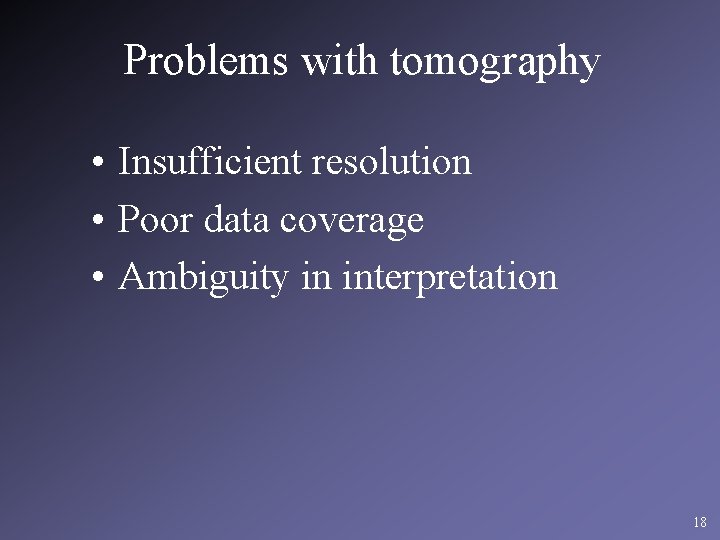 Problems with tomography

• Insufficient resolution
• Poor data coverage
• Ambiguity in interpretation

18